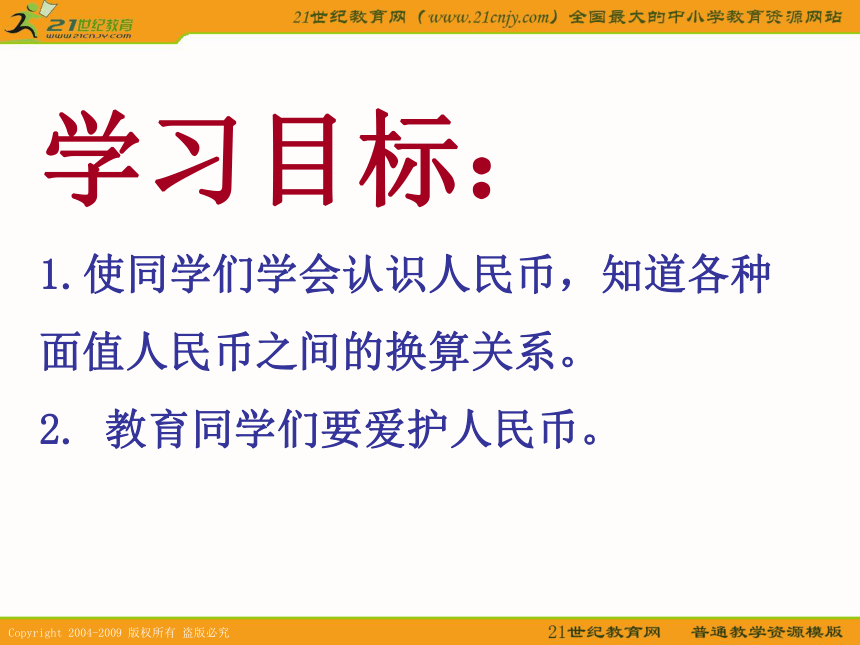 21世纪教育
www.21cnjy.com

21世纪教育网（www.21cnjy.com）全国最大的中小学教育资源网站

学习目标：

1.使同学们学会认识人民币，知道各种面值人民币之间的换算关系。

2. 教育同学们要爱护人民币。

Copyright 2004-2009 版权所有 盗版必究

21世纪教育网 普通教学资源模版